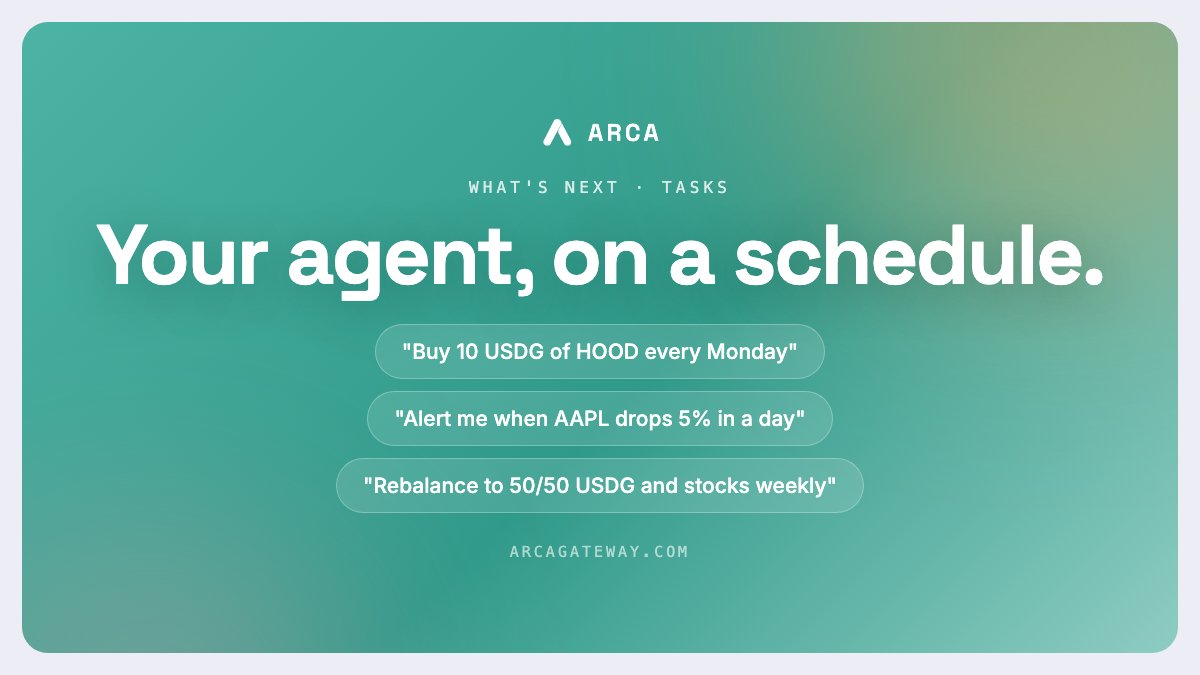 ARCA

WHAT'S NEXT · TASKS

Your agent, on a schedule.

"Buy 10 USDG of HOOD every Monday"

"Alert me when AAPL drops 5% in a day"

"Rebalance to 50/50 USDG and stocks weekly"

ARCAGATEWAY.COM